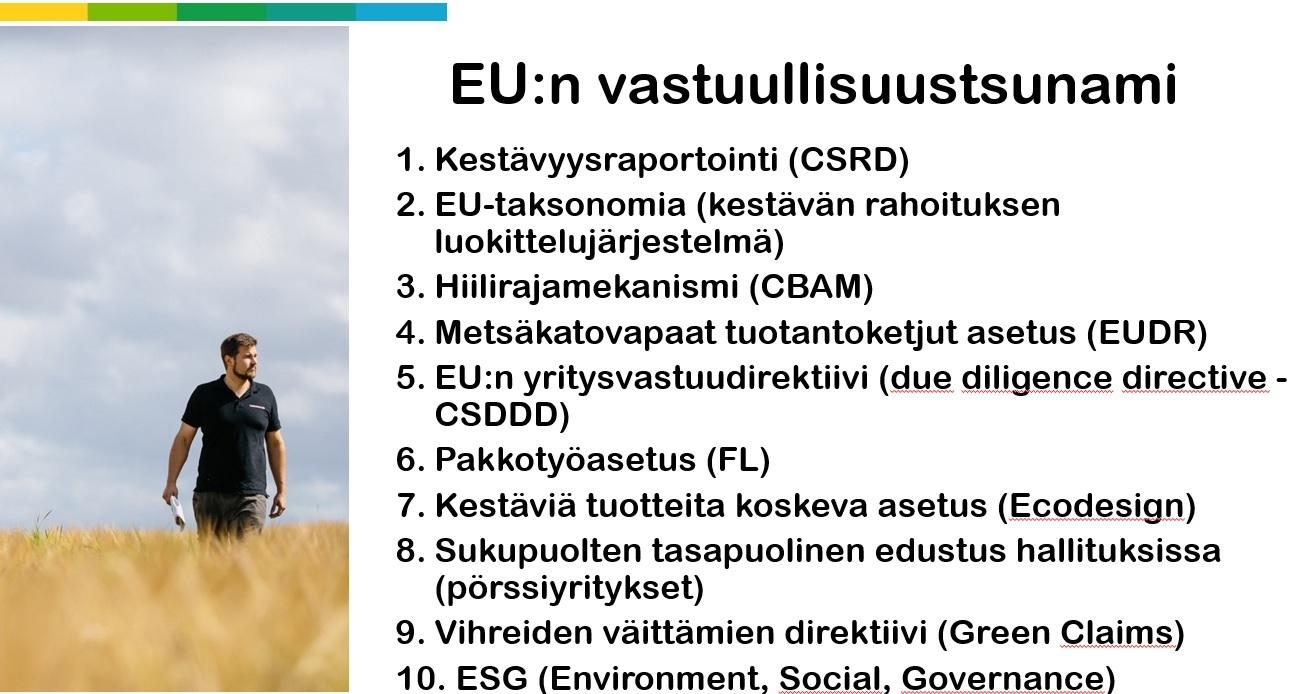 EU:n vastuullisuustsunami

1. Kestävyysraportointi (CSRD)
2. EU-taksonomia (kestävän rahoituksen luokittelujärjestelmä)
3. Hiilirajamekanismi (CBAM)
4. Metsäkatovapaat tuotantoketjut asetus (EUDR)
5. EU:n yritysvastuudirektiivi (due diligence directive - CSDDD)
6. Pakkotyöasetus (FL)
7. Kestäviä tuotteita koskeva asetus (Ecodesign)
8. Sukupuolten tasapuolinen edustus hallituksissa (pörssiyritykset)
9. Vihreiden väittämien direktiivi (Green Claims)
10. ESG (Environment, Social, Governance)